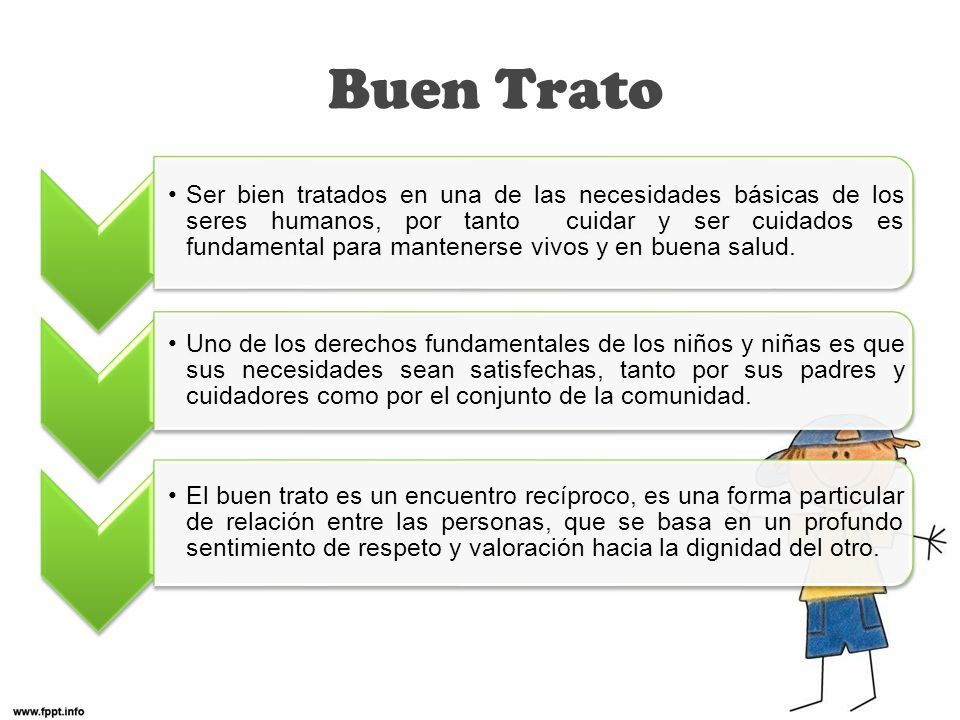 Buen Trato

• Ser bien tratados en una de las necesidades básicas de los seres humanos, por tanto cuidar y ser cuidados es fundamental para mantenerse vivos y en buena salud.

• Uno de los derechos fundamentales de los niños y niñas es que sus necesidades sean satisfechas, tanto por sus padres y cuidadores como por el conjunto de la comunidad.

• El buen trato es un encuentro recíproco, es una forma particular de relación entre las personas, que se basa en un profundo sentimiento de respeto y valoración hacia la dignidad del otro.

www.fppt.info